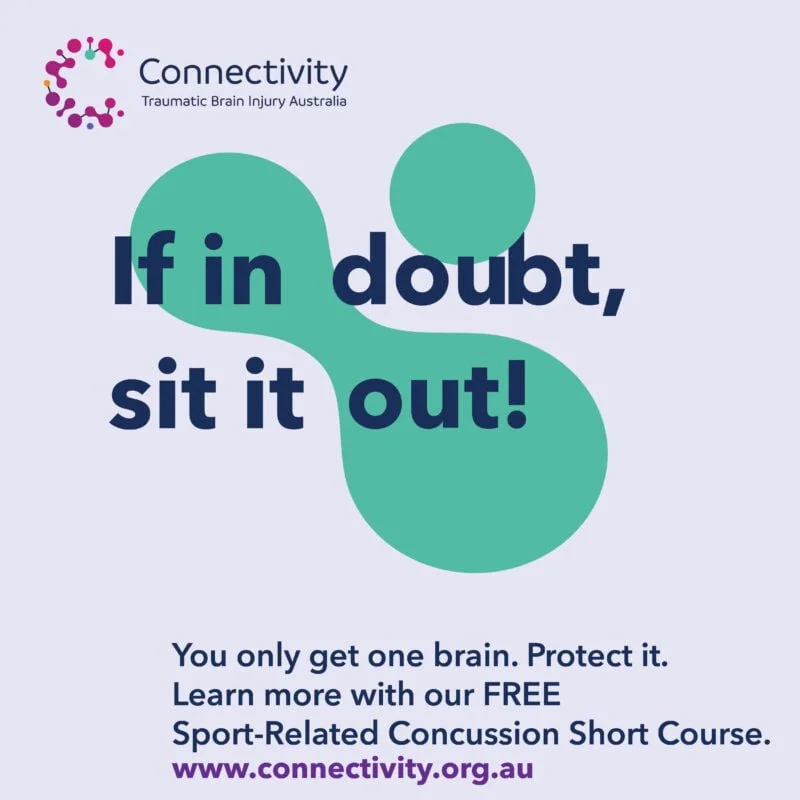 Connectivity
Traumatic Brain Injury Australia

If in doubt, sit it out!

You only get one brain. Protect it.
Learn more with our FREE
Sport-Related Concussion Short Course.
www.connectivity.org.au